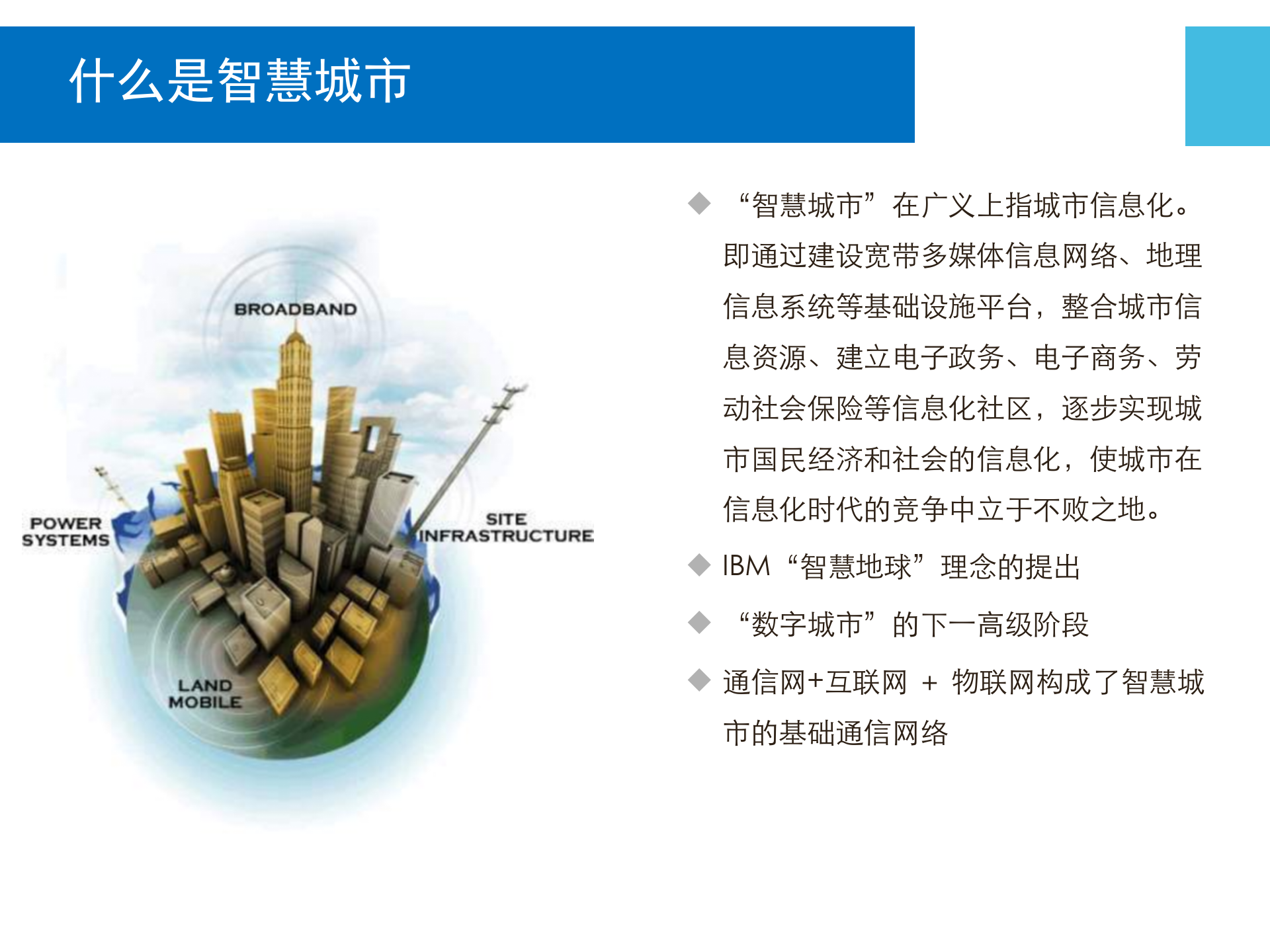 什么是智慧城市

BROADBAND

POWER SYSTEMS

SITE INFRASTRUCTURE

LAND MOBILE

◆ “智慧城市”在广义上指城市信息化。即通过建设宽带多媒体信息网络、地理信息系统等基础设施平台，整合城市信息资源、建立电子政务、电子商务、劳动社会保险等信息化社区，逐步实现城市国民经济和社会的信息化，使城市在信息化时代的竞争中立于不败之地。

◆ IBM“智慧地球”理念的提出

◆ “数字城市”的下一高级阶段

◆ 通信网+互联网 + 物联网构成了智慧城市的基础通信网络